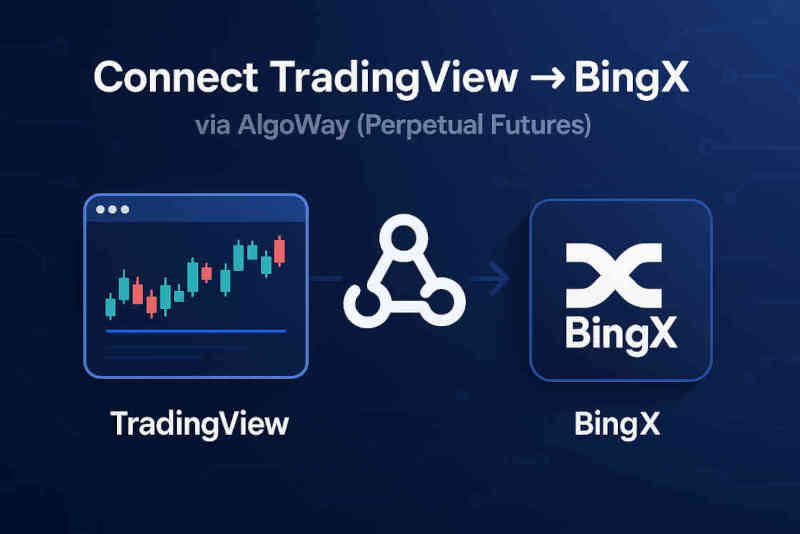 Connect TradingView → BingX

via AlgoWay (Perpetual Futures)

BingX

TradingView

BingX